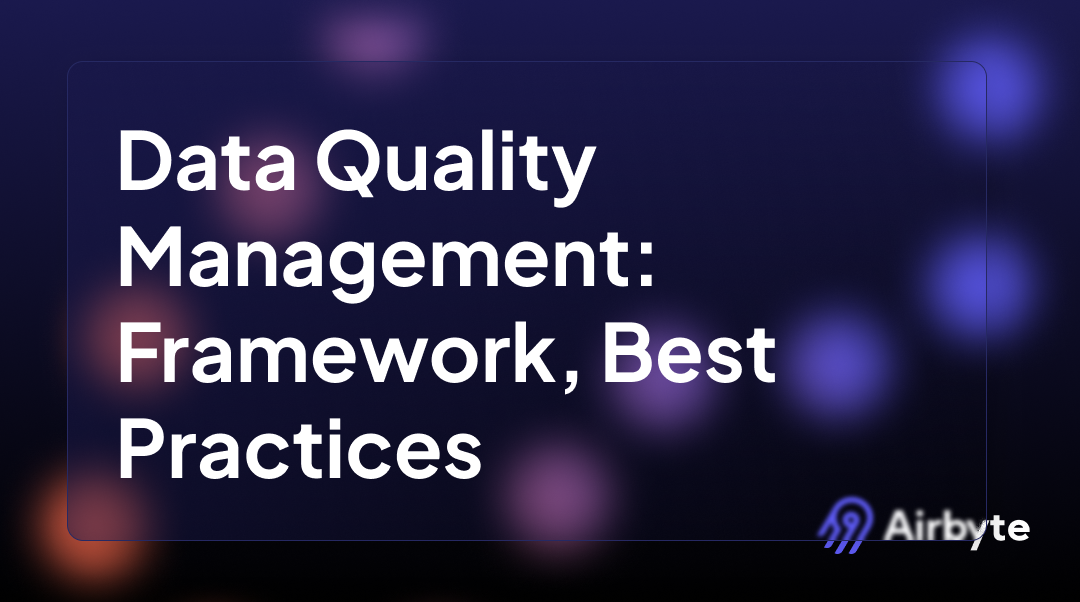 Data Quality Management: Framework, Best Practices

Airbyte